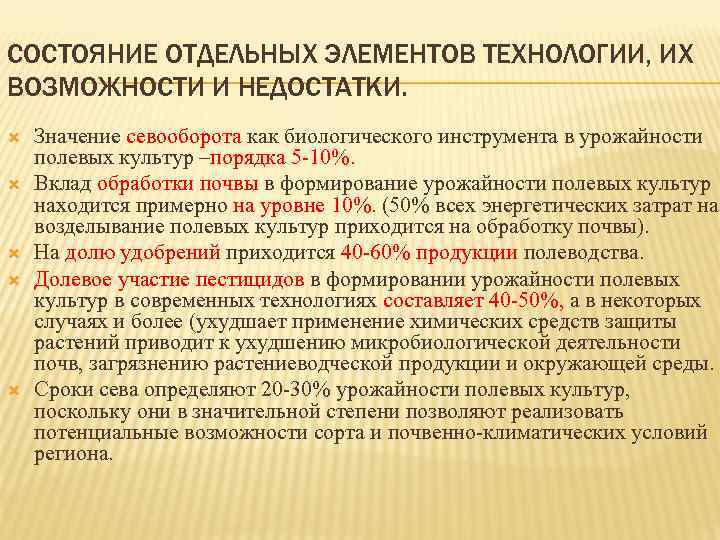 СОСТОЯНИЕ ОТДЕЛЬНЫХ ЭЛЕМЕНТОВ ТЕХНОЛОГИИ, ИХ ВОЗМОЖНОСТИ И НЕДОСТАТКИ.

Значение севооборота как биологического инструмента в урожайности полевых культур –порядка 5-10%.

Вклад обработки почвы в формирование урожайности полевых культур находится примерно на уровне 10%. (50% всех энергетических затрат на возделывание полевых культур приходится на обработку почвы).

На долю удобрений приходится 40-60% продукции полеводства.

Долевое участие пестицидов в формировании урожайности полевых культур в современных технологиях составляет 40-50%, а в некоторых случаях и более (ухудшает применение химических средств защиты растений приводит к ухудшению микробиологической деятельности почв, загрязнению растениеводческой продукции и окружающей среды.

Сроки сева определяют 20-30% урожайности полевых культур, поскольку они в значительной степени позволяют реализовать потенциальные возможности сорта и почвенно-климатических условий региона.